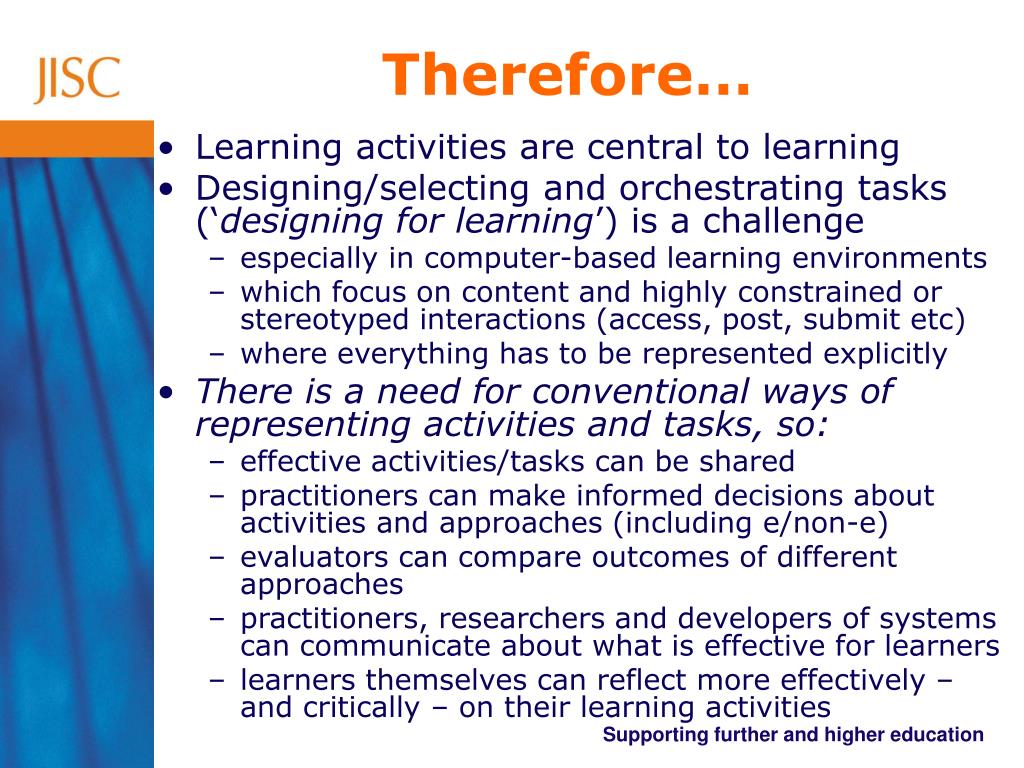 JISC

Therefore…

• Learning activities are central to learning
• Designing/selecting and orchestrating tasks (‘designing for learning’) is a challenge
– especially in computer-based learning environments
– which focus on content and highly constrained or stereotyped interactions (access, post, submit etc)
– where everything has to be represented explicitly
• There is a need for conventional ways of representing activities and tasks, so:
– effective activities/tasks can be shared
– practitioners can make informed decisions about activities and approaches (including e/non-e)
– evaluators can compare outcomes of different approaches
– practitioners, researchers and developers of systems can communicate about what is effective for learners
– learners themselves can reflect more effectively – and critically – on their learning activities

Supporting further and higher education